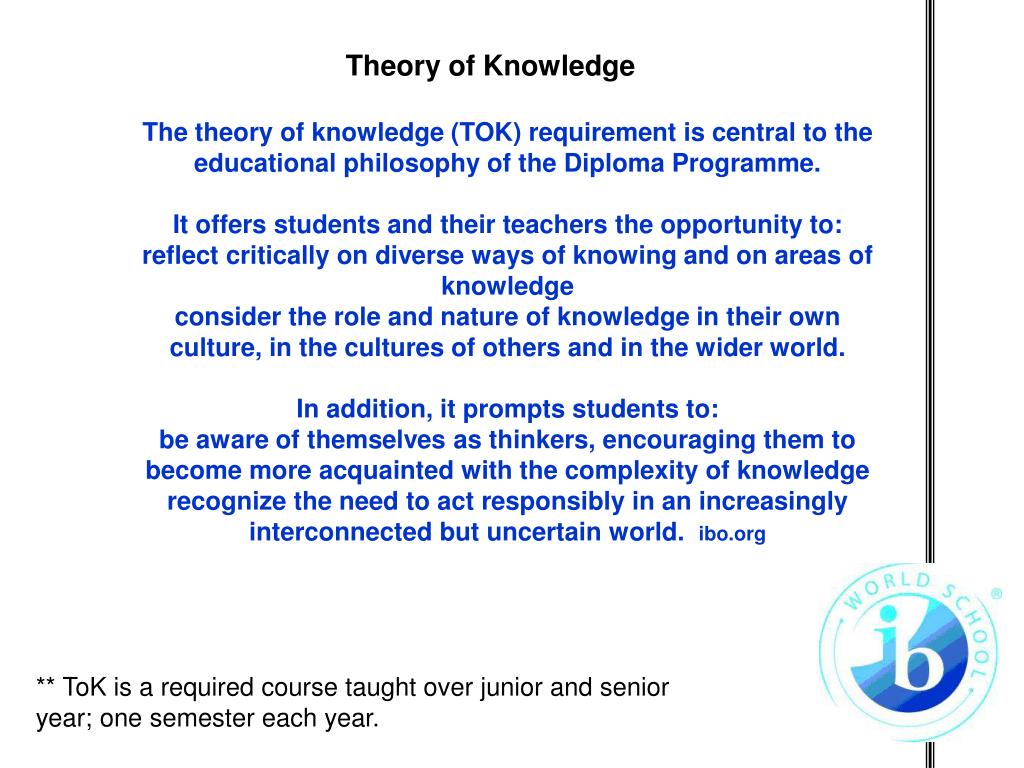 Theory of Knowledge

The theory of knowledge (TOK) requirement is central to the educational philosophy of the Diploma Programme.

It offers students and their teachers the opportunity to:
reflect critically on diverse ways of knowing and on areas of knowledge
consider the role and nature of knowledge in their own culture, in the cultures of others and in the wider world.

In addition, it prompts students to:
be aware of themselves as thinkers, encouraging them to become more acquainted with the complexity of knowledge
recognize the need to act responsibly in an increasingly interconnected but uncertain world. ibo.org

WORLD SCHOOL ®
ib

** ToK is a required course taught over junior and senior year; one semester each year.